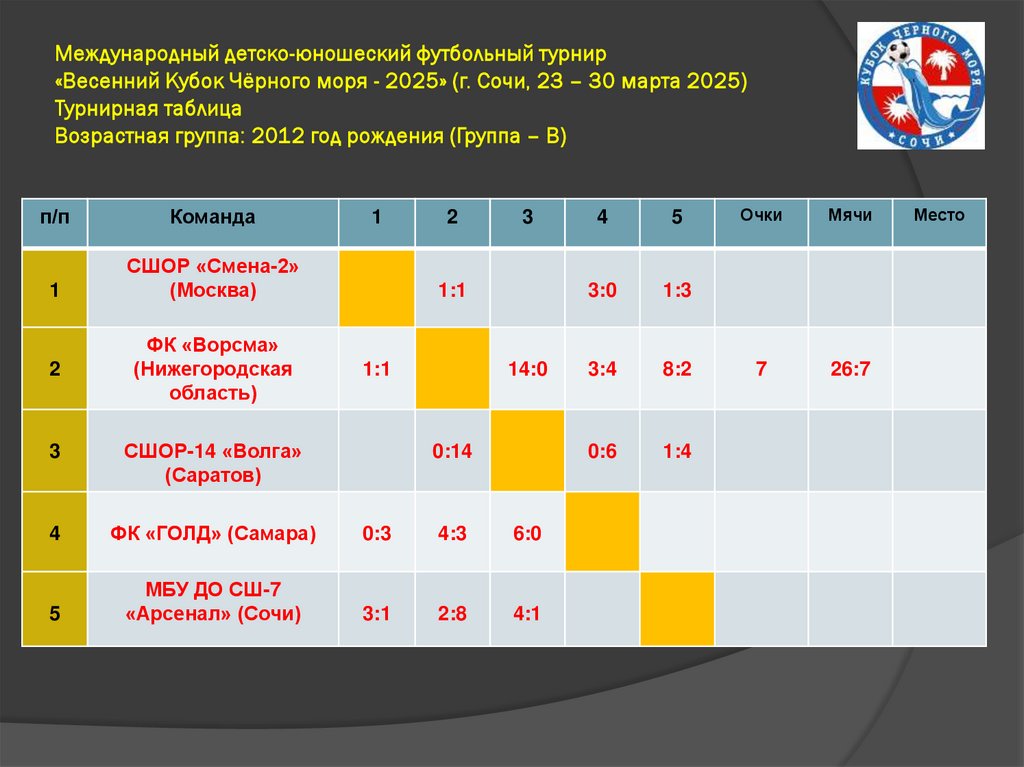 Международный детско-юношеский футбольный турнир
«Весенний Кубок Чёрного моря - 2025» (г. Сочи, 23 – 30 марта 2025)
Турнирная таблица
Возрастная группа: 2012 год рождения (Группа – В)

КУБОК ЧЕРНОГО МОРЯ
СОЧИ

| п/п | Команда | 1 | 2 | 3 | 4 | 5 | Очки | Мячи | Место |
|---|---|---|---|---|---|---|---|---|---|
| 1 | СШОР «Смена-2» (Москва) | | 1:1 | | 3:0 | 1:3 | | | |
| 2 | ФК «Ворсма» (Нижегородская область) | 1:1 | | 14:0 | 3:4 | 8:2 | 7 | 26:7 | |
| 3 | СШОР-14 «Волга» (Саратов) | | 0:14 | | 0:6 | 1:4 | | | |
| 4 | ФК «ГОЛД» (Самара) | 0:3 | 4:3 | 6:0 | | | | | |
| 5 | МБУ ДО СШ-7 «Арсенал» (Сочи) | 3:1 | 2:8 | 4:1 | | | | | |